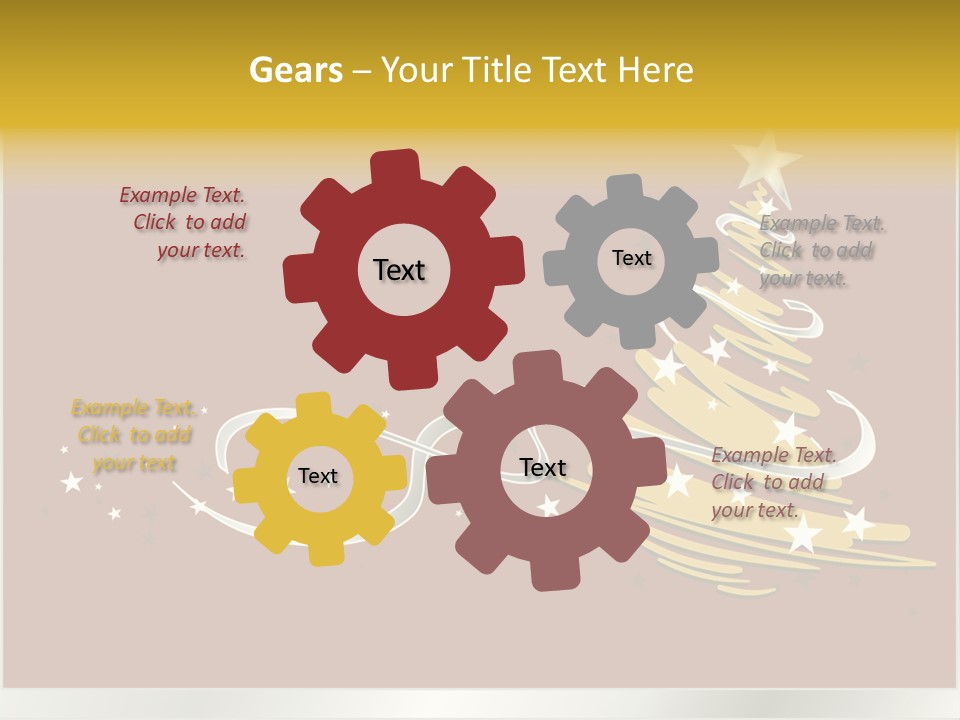 Gears – Your Title Text Here

Example Text. Click to add your text.

Text

Text

Example Text. Click to add your text.

Example Text. Click to add your text

Text

Text

Example Text. Click to add your text.